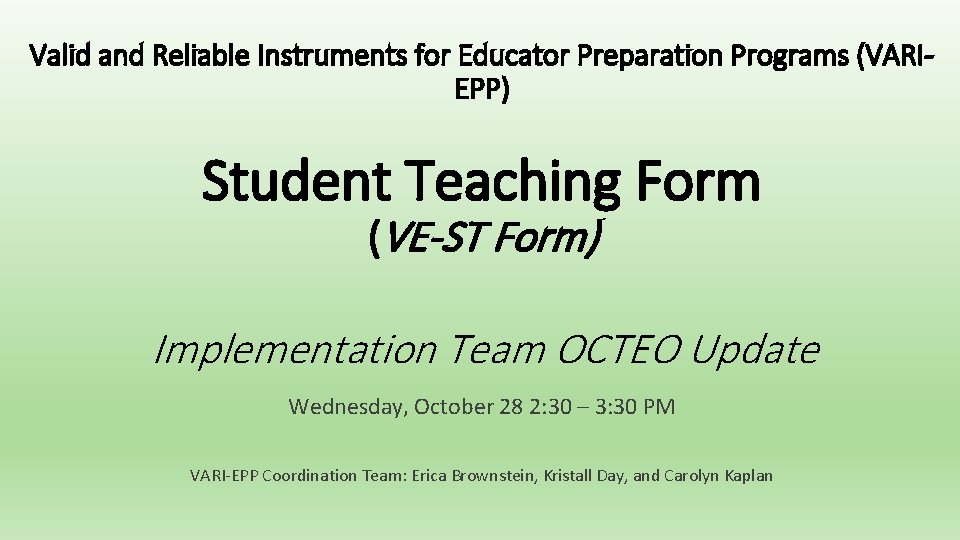 Valid and Reliable Instruments for Educator Preparation Programs (VARI-EPP)

Student Teaching Form

(VE-ST Form)

Implementation Team OCTEO Update

Wednesday, October 28 2:30 – 3:30 PM

VARI-EPP Coordination Team: Erica Brownstein, Kristall Day, and Carolyn Kaplan